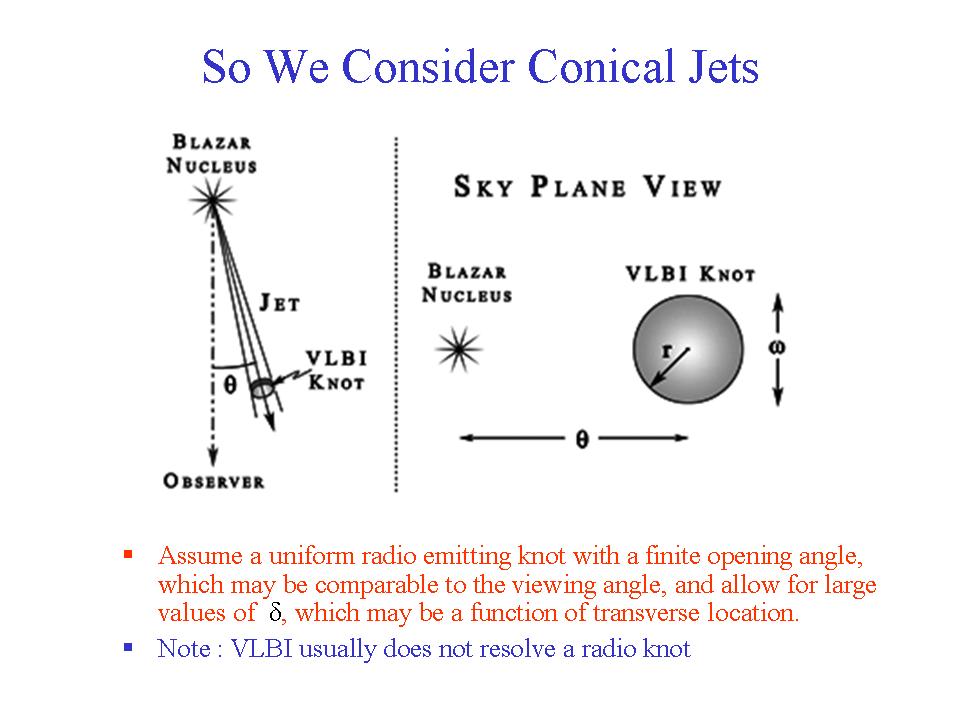 So We Consider Conical Jets

BLAZAR NUCLEUS

JET

VLBI KNOT

$\theta$

OBSERVER

SKY PLANE VIEW

BLAZAR NUCLEUS

VLBI KNOT

r

$\omega$

$\theta$

▪ Assume a uniform radio emitting knot with a finite opening angle, which may be comparable to the viewing angle, and allow for large values of $\delta$, which may be a function of transverse location.

▪ Note : VLBI usually does not resolve a radio knot